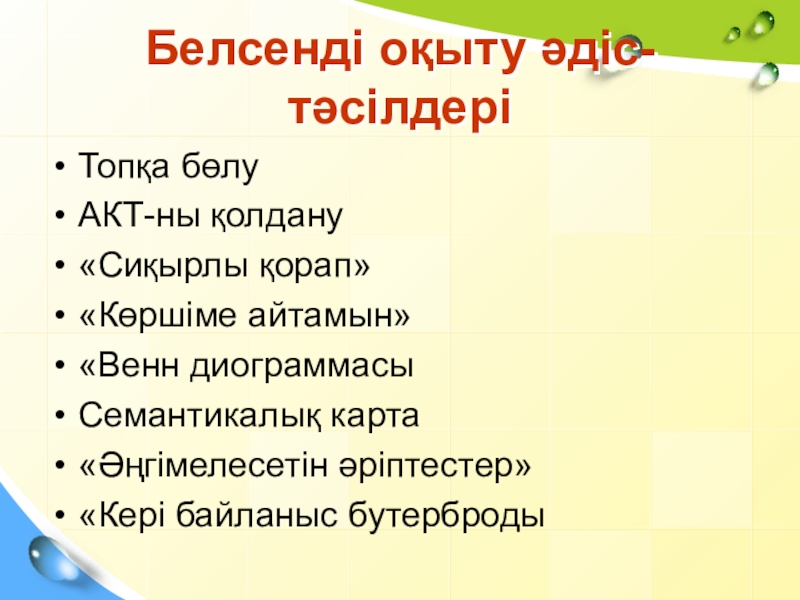 Белсенді оқыту әдіс-тәсілдері

• Топқа бөлу
• АКТ-ны қолдану
• «Сиқырлы қорап»
• «Көршіме айтамын»
• «Венн диограммасы
• Семантикалық карта
• «Әңгімелесетін әріптестер»
• «Кері байланыс бутерброды